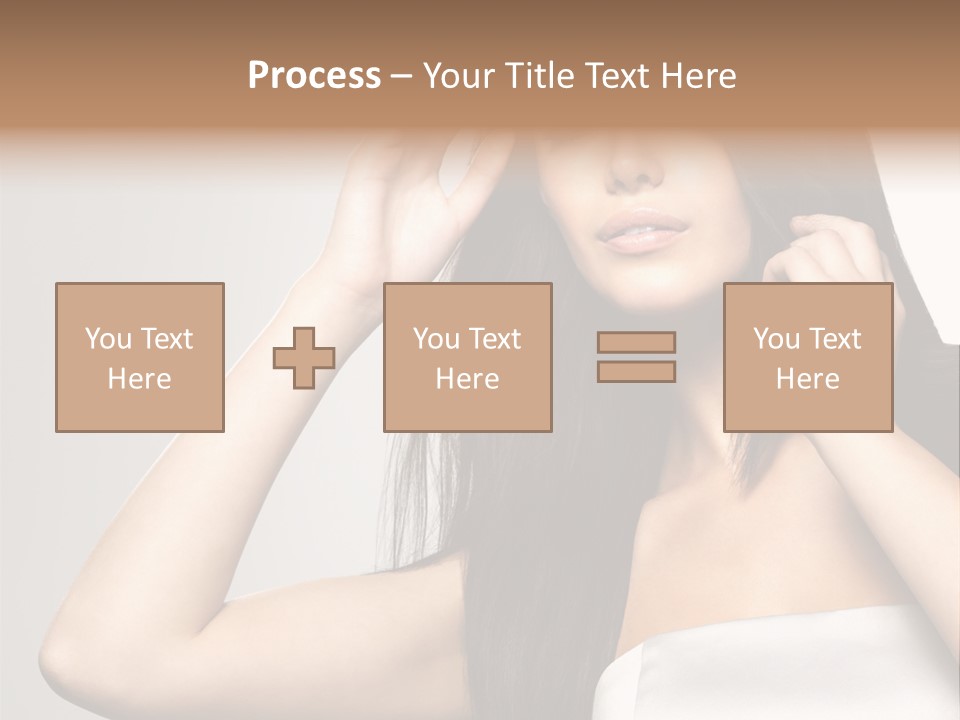 Process – Your Title Text Here

You Text Here

You Text Here

You Text Here